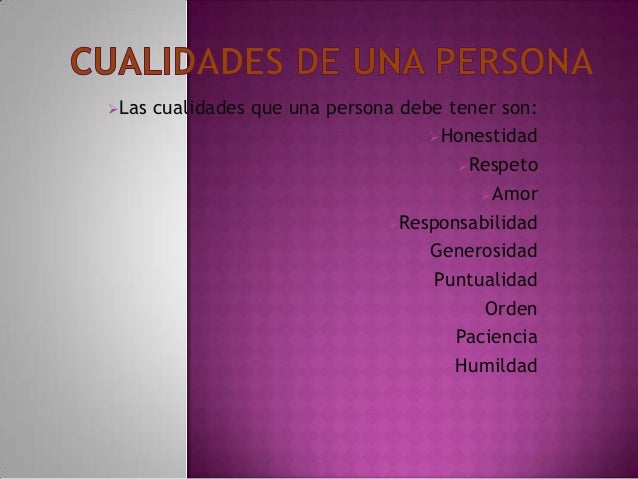 CUALIDADES DE UNA PERSONA

Las cualidades que una persona debe tener son:

Honestidad
Respeto
Amor
Responsabilidad
Generosidad
Puntualidad
Orden
Paciencia
Humildad